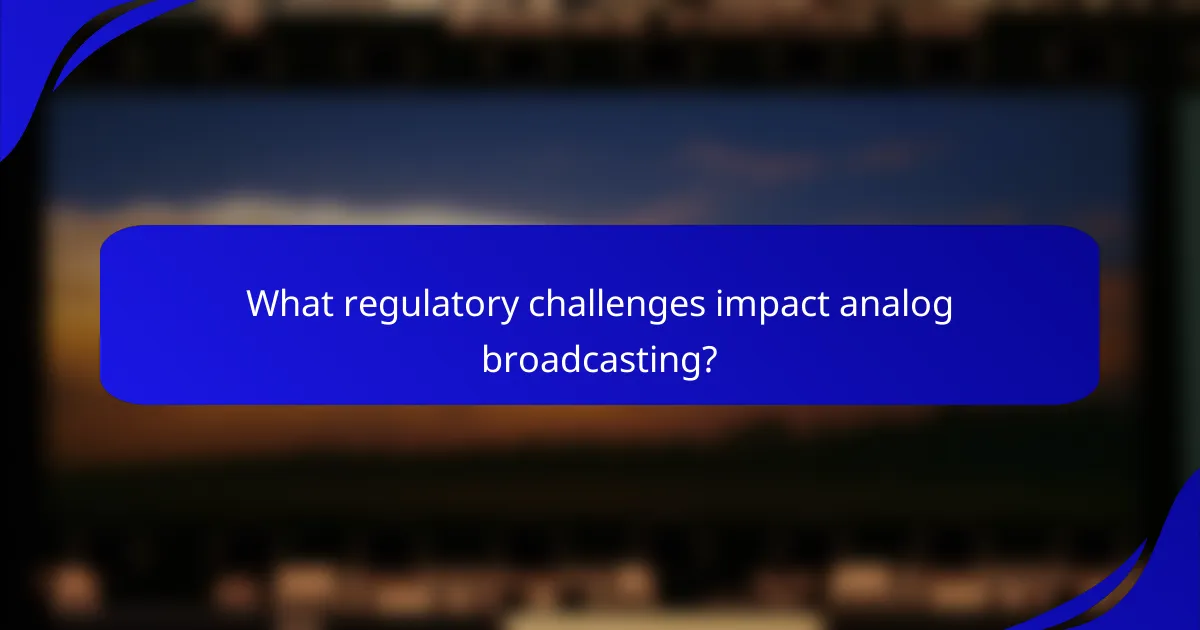 What regulatory challenges impact analog broadcasting?